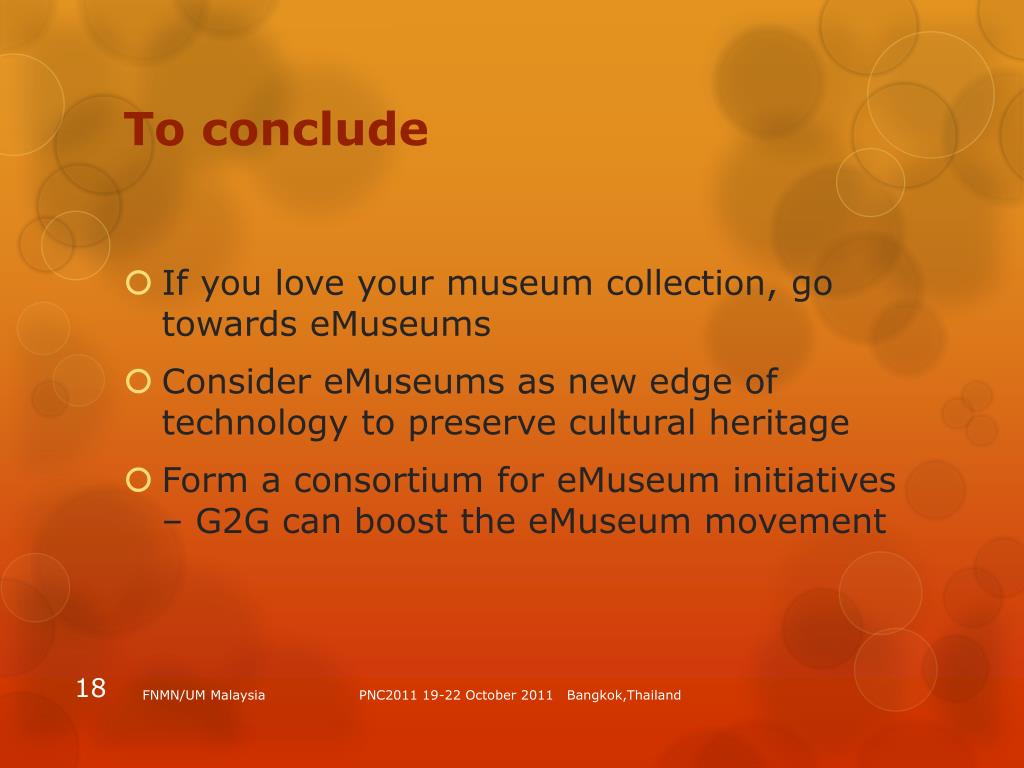 To conclude

If you love your museum collection, go towards eMuseums

Consider eMuseums as new edge of technology to preserve cultural heritage

Form a consortium for eMuseum initiatives – G2G can boost the eMuseum movement

18 FNMN/UM Malaysia PNC2011 19-22 October 2011 Bangkok,Thailand